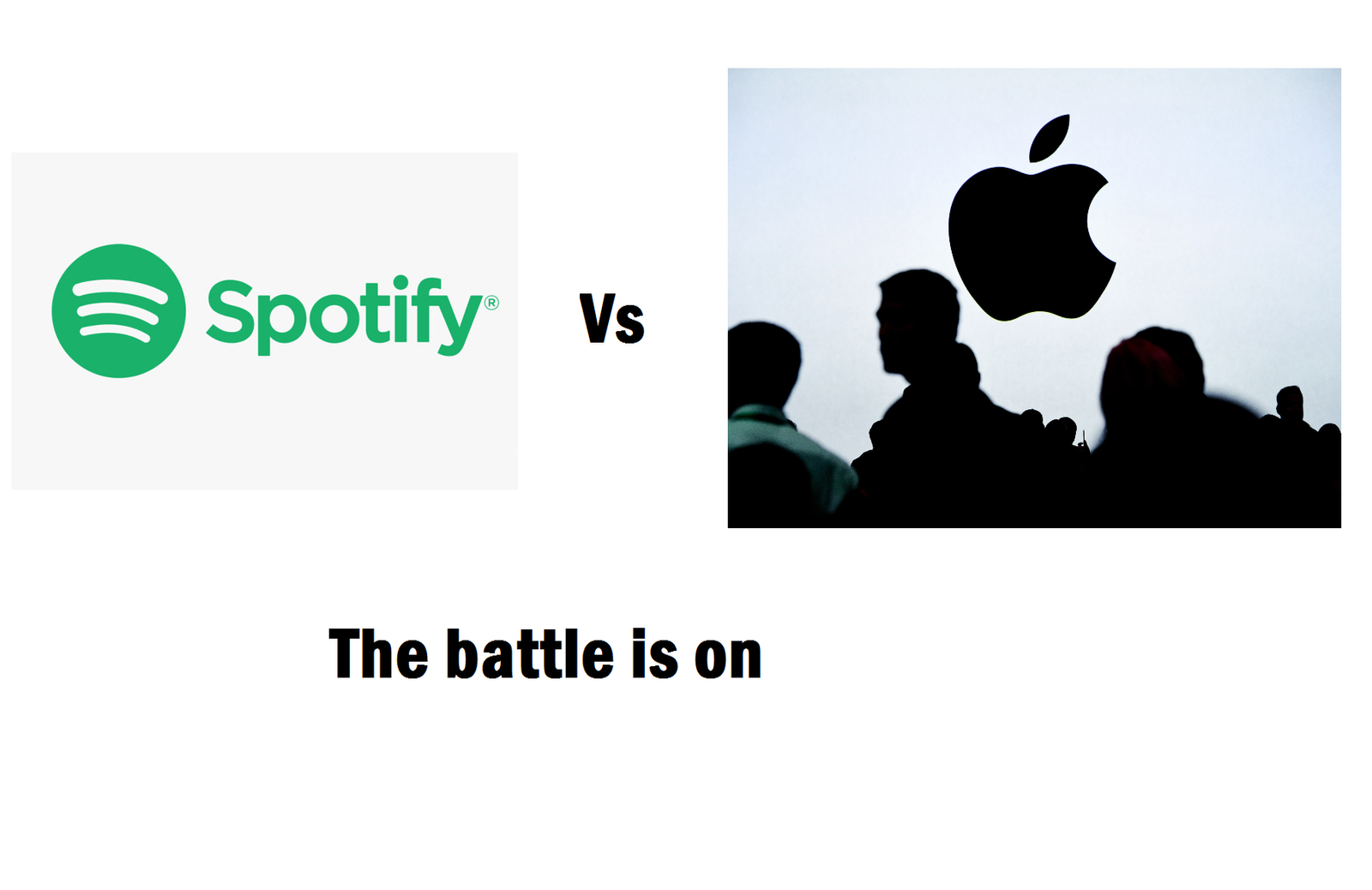 Spotify®

Vs

The battle is on